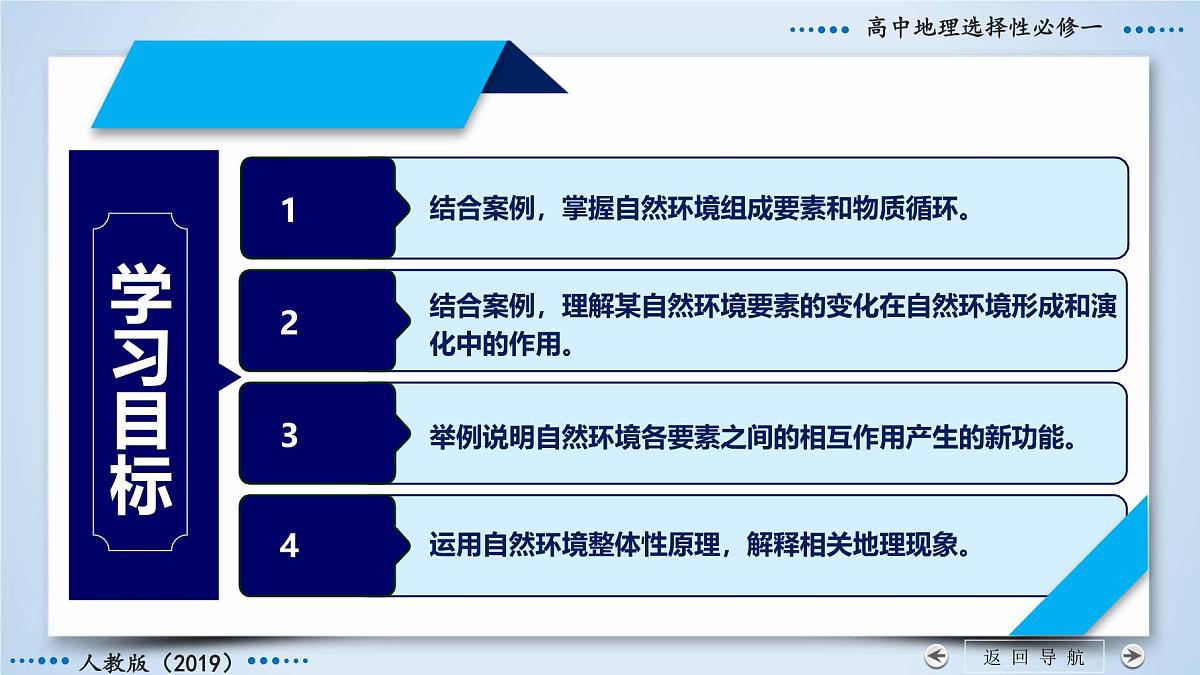 高中地理选择性必修一

学习目标

1 结合案例，掌握自然环境组成要素和物质循环。

2 结合案例，理解某自然环境要素的变化在自然环境形成和演化中的作用。

3 举例说明自然环境各要素之间的相互作用产生的新功能。

4 运用自然环境整体性原理，解释相关地理现象。

人教版（2019）

返回导航